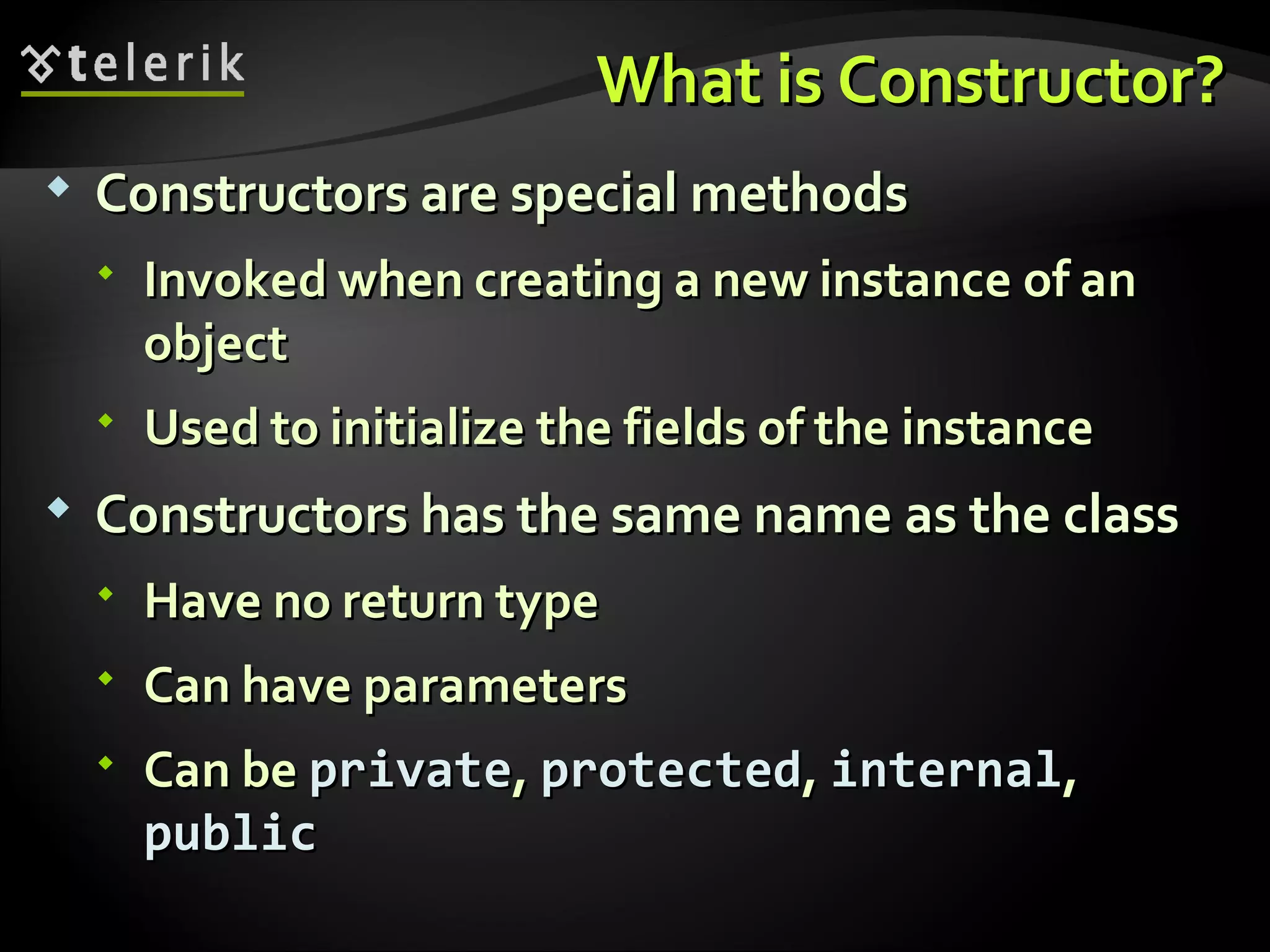 telerik

What is Constructor?

Constructors are special methods

Invoked when creating a new instance of an object

Used to initialize the fields of the instance

Constructors has the same name as the class

Have no return type

Can have parameters

Can be private, protected, internal, public